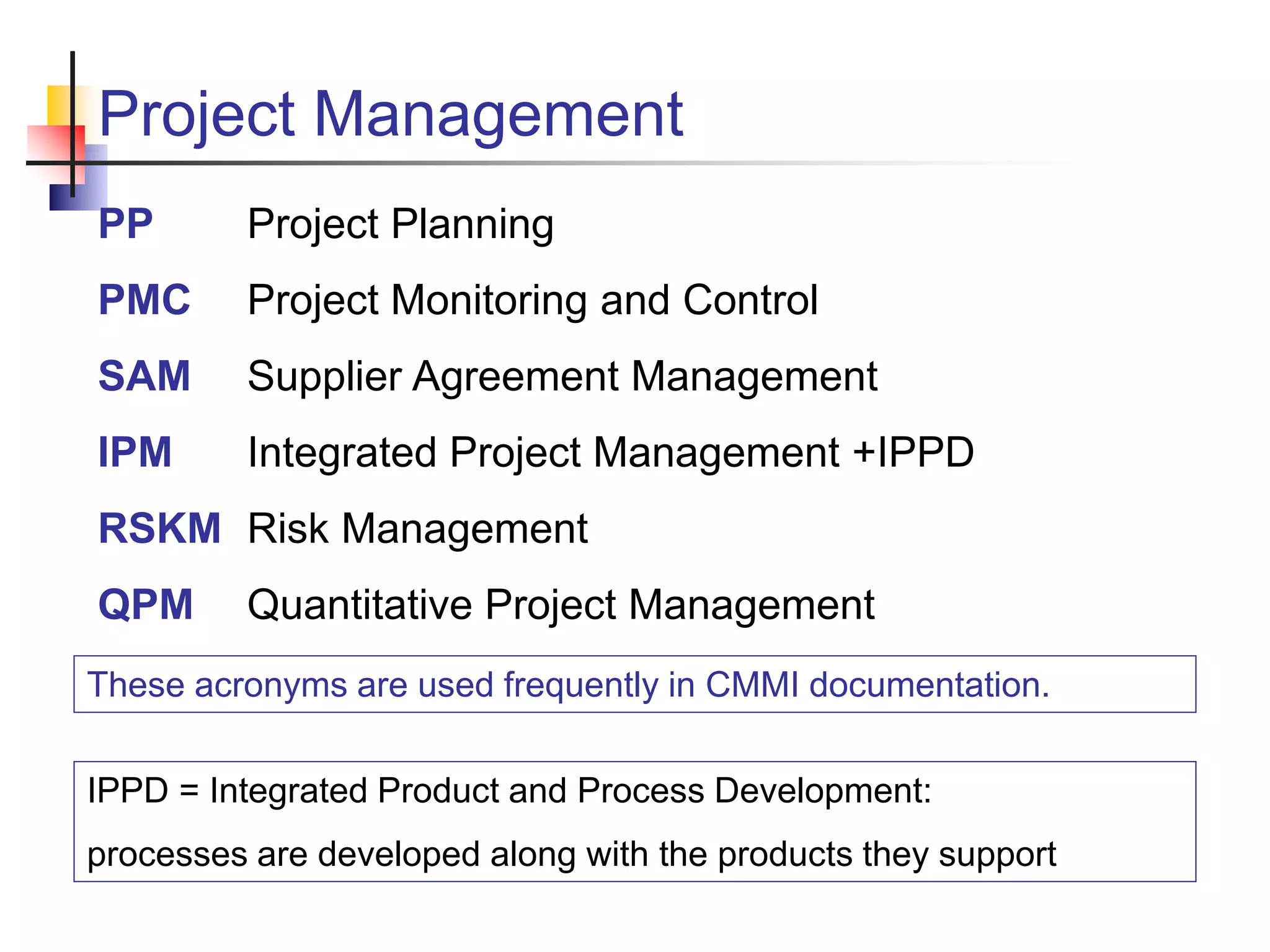 Project Management

PP Project Planning

PMC Project Monitoring and Control

SAM Supplier Agreement Management

IPM Integrated Project Management +IPPD

RSKM Risk Management

QPM Quantitative Project Management

These acronyms are used frequently in CMMI documentation.

IPPD = Integrated Product and Process Development:

processes are developed along with the products they support